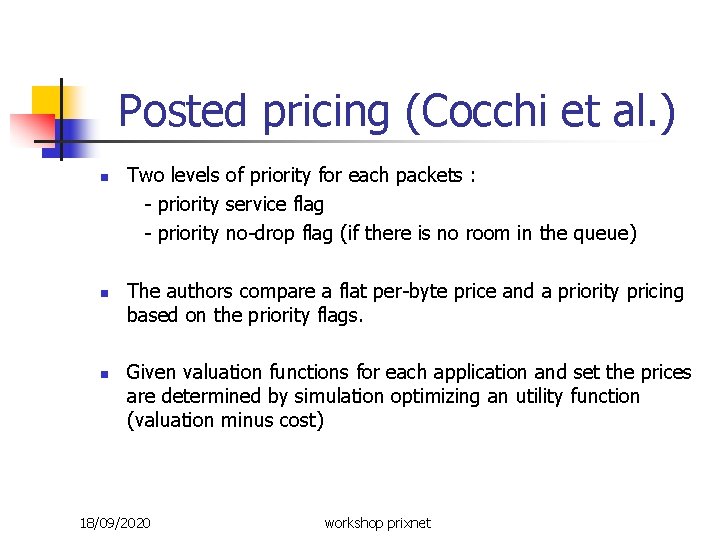 Posted pricing (Cocchi et al.)

Two levels of priority for each packets :
- priority service flag
- priority no-drop flag (if there is no room in the queue)

The authors compare a flat per-byte price and a priority pricing based on the priority flags.

Given valuation functions for each application and set the prices are determined by simulation optimizing an utility function (valuation minus cost)

18/09/2020 workshop prixnet